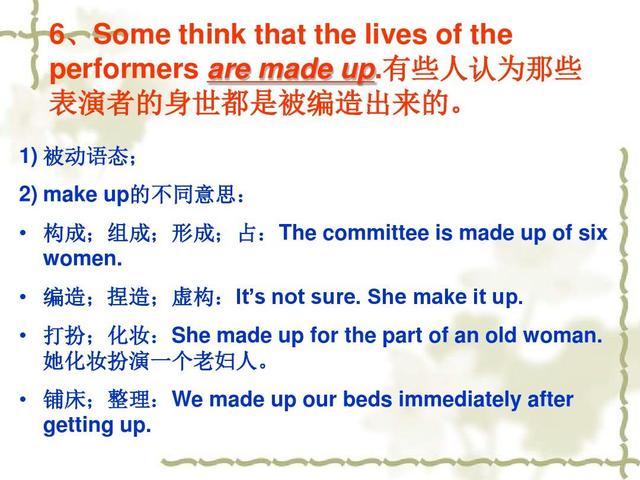 6、Some think that the lives of the performers are made up.有些人认为那些表演者的身世都是被编造出来的。

1) 被动语态；

2) make up的不同意思：

• 构成；组成；形成；占：The committee is made up of six women.

• 编造；捏造；虚构：It's not sure. She make it up.

• 打扮；化妆：She made up for the part of an old woman. 她化妆扮演一个老妇人。

• 铺床；整理：We made up our beds immediately after getting up.